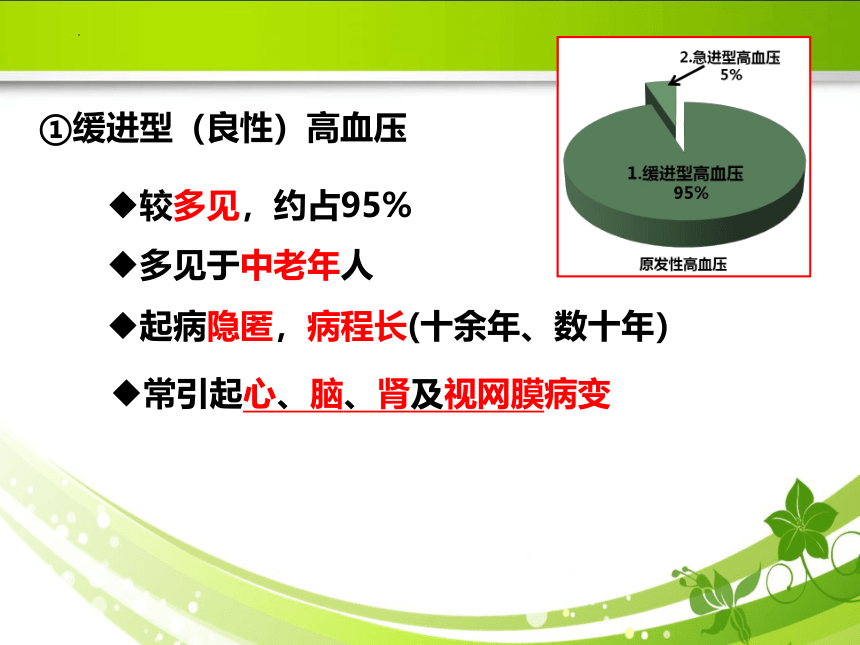 ①缓进型（良性）高血压

◆较多见，约占95%

◆多见于中老年人

◆起病隐匿，病程长(十余年、数十年)

◆常引起心、脑、肾及视网膜病变

2.急进型高血压
5%

1.缓进型高血压
95%

原发性高血压